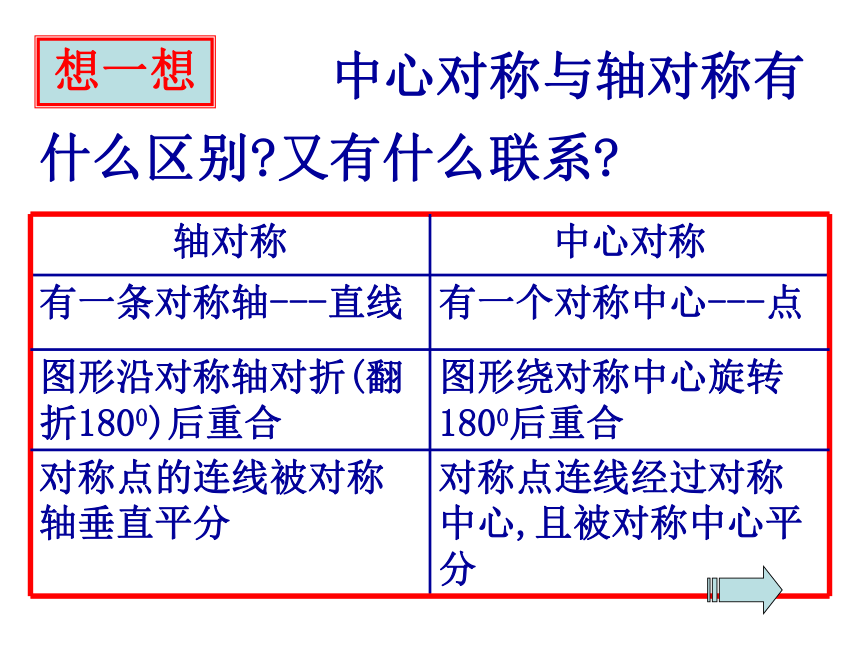 想一想

中心对称与轴对称有什么区别?又有什么联系?

| 轴对称 | 中心对称 |
|---|---|
| 有一条对称轴---直线 | 有一个对称中心---点 |
| 图形沿对称轴对折(翻折$180^0$)后重合 | 图形绕对称中心旋转$180^0$后重合 |
| 对称点的连线被对称轴垂直平分 | 对称点连线经过对称中心,且被对称中心平分 |